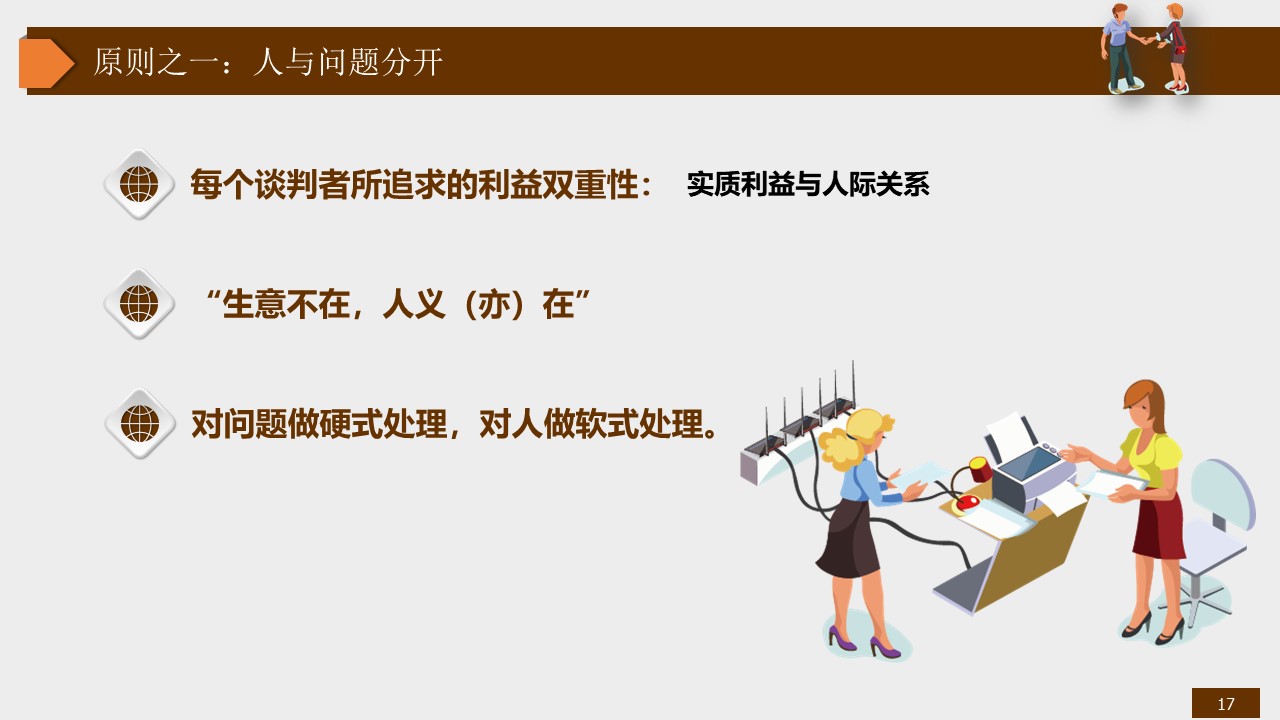 原则之一：人与问题分开

每个谈判者所追求的利益双重性： 实质利益与人际关系

“生意不在，人义（亦）在”

对问题做硬式处理，对人做软式处理。

17